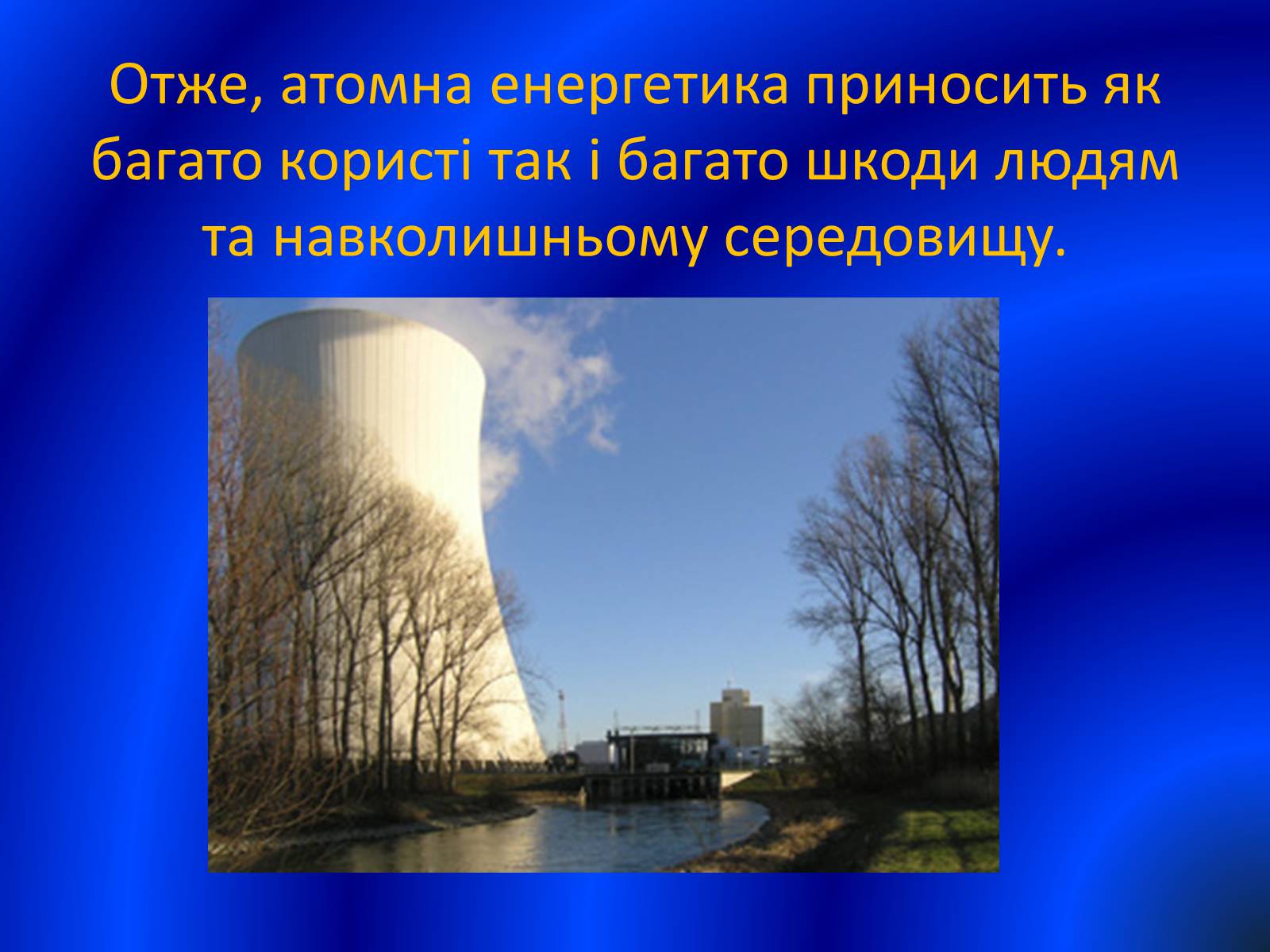 Отже, атомна енергетика приносить як багато користі так і багато шкоди людям та навколишньому середовищу.